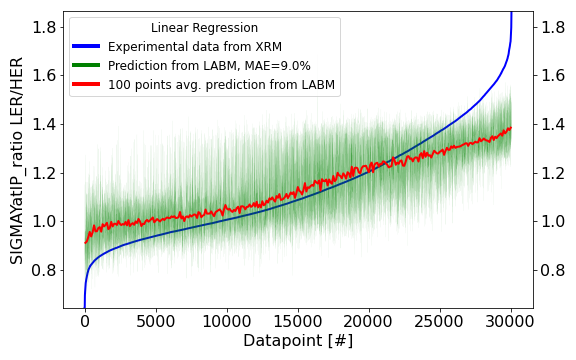 Linear Regression
Experimental data from XRM
Prediction from LABM, MAE=9.0%
100 points avg. prediction from LABM

SIGMAYatIP_ratio LER/HER

1.8
1.6
1.4
1.2
1.0
0.8

1.8
1.6
1.4
1.2
1.0
0.8

0
5000
10000
15000
20000
25000
30000

Datapoint [#]